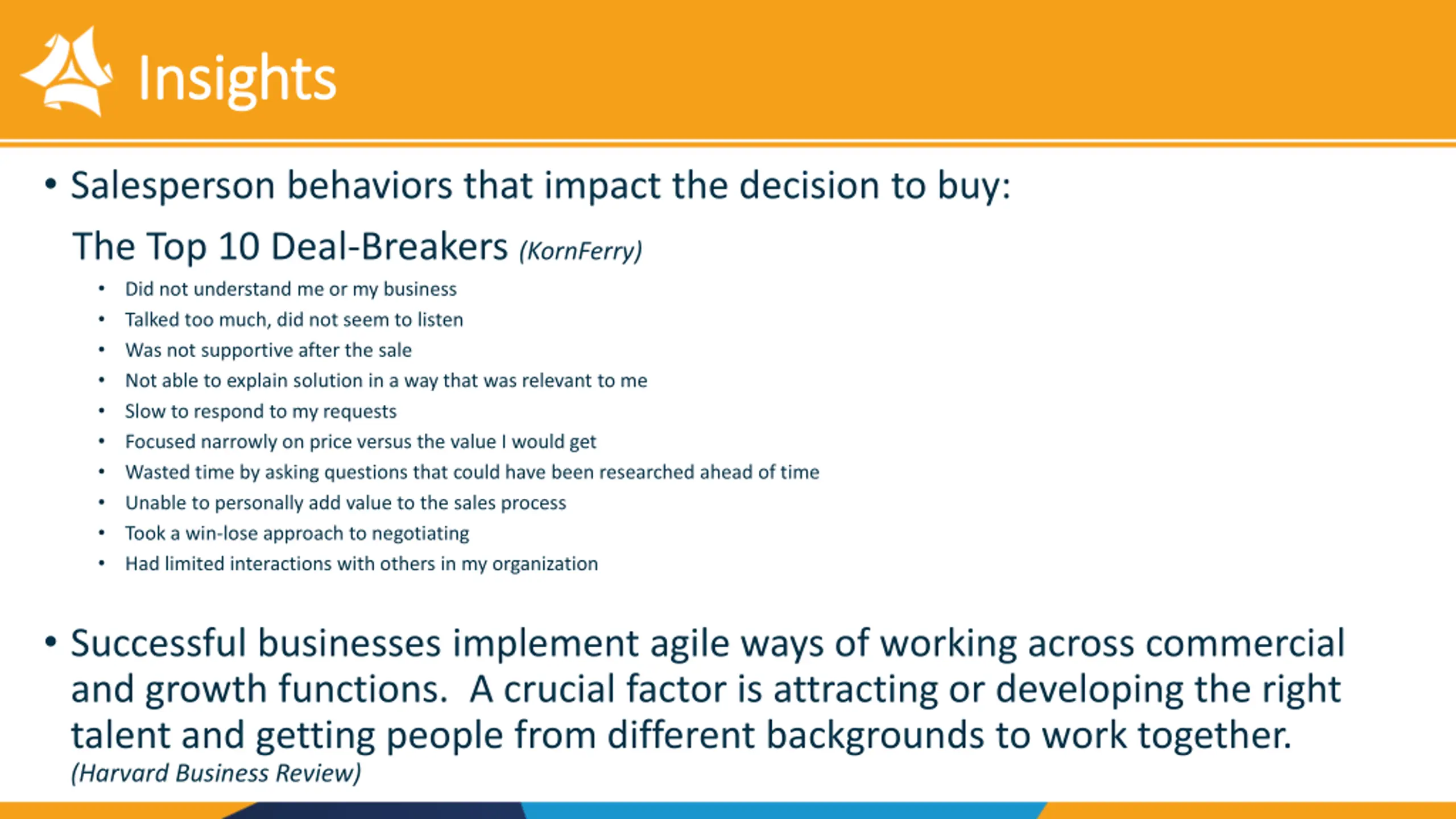 Insights

• Salesperson behaviors that impact the decision to buy:

The Top 10 Deal-Breakers (KornFerry)

• Did not understand me or my business
• Talked too much, did not seem to listen
• Was not supportive after the sale
• Not able to explain solution in a way that was relevant to me
• Slow to respond to my requests
• Focused narrowly on price versus the value I would get
• Wasted time by asking questions that could have been researched ahead of time
• Unable to personally add value to the sales process
• Took a win-lose approach to negotiating
• Had limited interactions with others in my organization

• Successful businesses implement agile ways of working across commercial and growth functions. A crucial factor is attracting or developing the right talent and getting people from different backgrounds to work together. (Harvard Business Review)